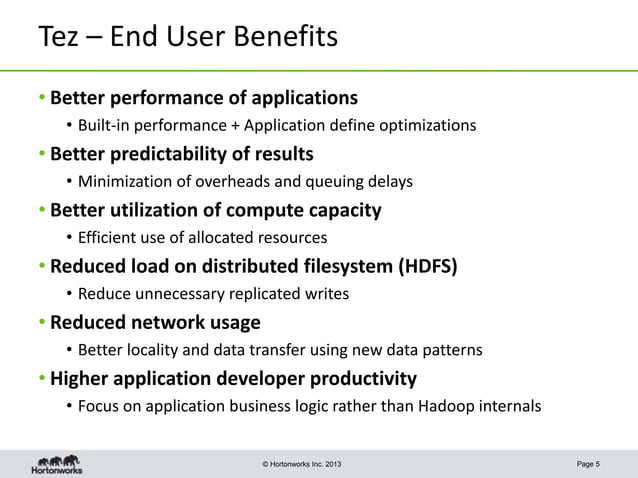 Tez – End User Benefits

• Better performance of applications
  • Built-in performance + Application define optimizations
• Better predictability of results
  • Minimization of overheads and queuing delays
• Better utilization of compute capacity
  • Efficient use of allocated resources
• Reduced load on distributed filesystem (HDFS)
  • Reduce unnecessary replicated writes
• Reduced network usage
  • Better locality and data transfer using new data patterns
• Higher application developer productivity
  • Focus on application business logic rather than Hadoop internals

Hortonworks

© Hortonworks Inc. 2013

Page 5